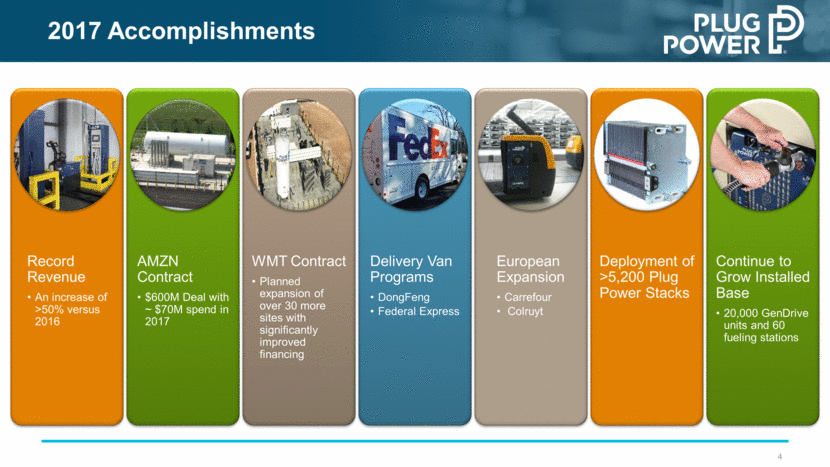 2017 Accomplishments

PLUG POWER

FedEx

Record Revenue
• An increase of >50% versus 2016

AMZN Contract
• $600M Deal with ~ $70M spend in 2017

WMT Contract
• Planned expansion of over 30 more sites with significantly improved financing

Delivery Van Programs
• DongFeng
• Federal Express

European Expansion
• Carrefour
• Colruyt

Deployment of >5,200 Plug Power Stacks

Continue to Grow Installed Base
• 20,000 GenDrive units and 60 fueling stations

4